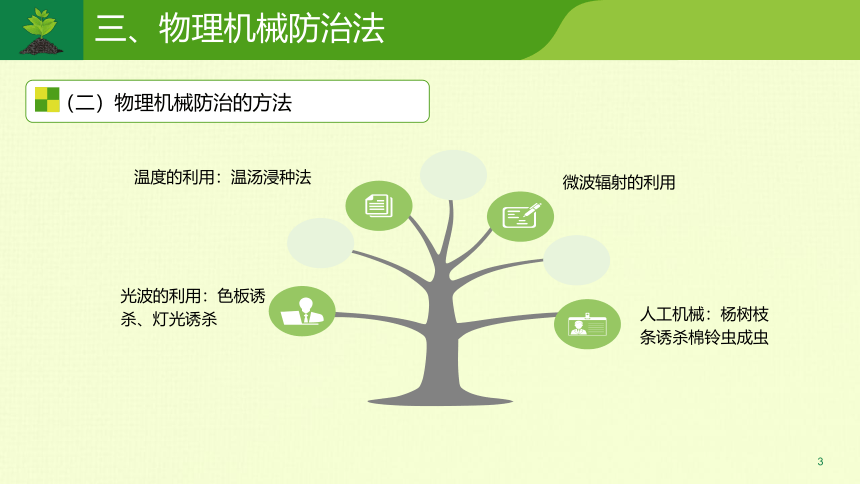 三、物理机械防治法

（二）物理机械防治的方法

温度的利用：温汤浸种法

微波辐射的利用

光波的利用：色板诱杀、灯光诱杀

人工机械：杨树枝条诱杀棉铃虫成虫

3